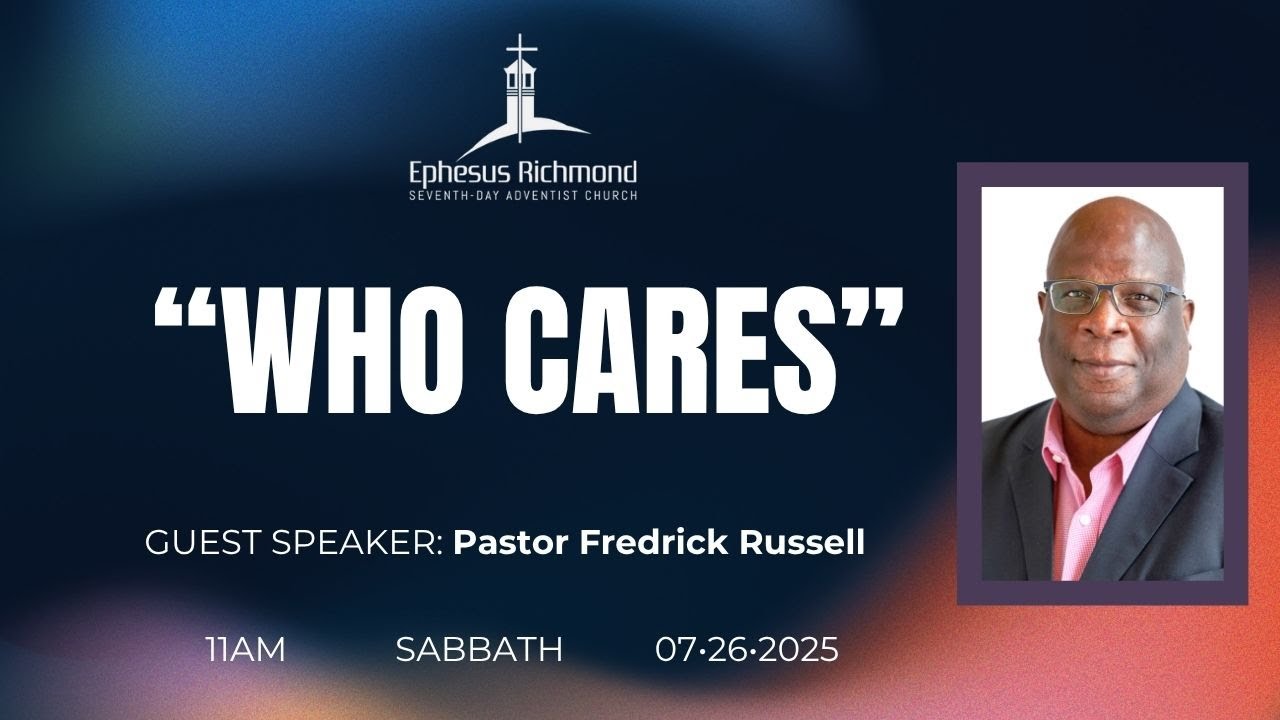 Ephesus Richmond
SEVENTH-DAY ADVENTIST CHURCH

“WHO CARES”

GUEST SPEAKER: Pastor Fredrick Russell

11AM SABBATH 07·26·2025